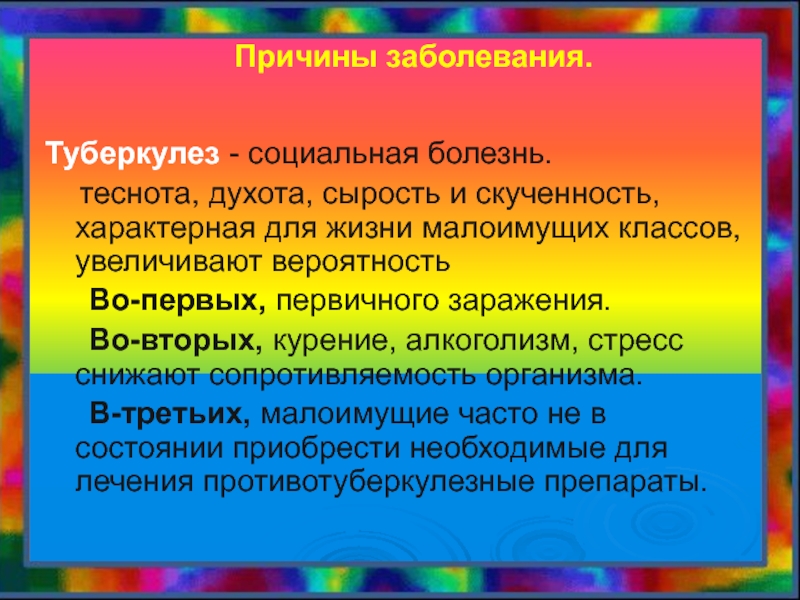 Причины заболевания.

Туберкулез - социальная болезнь.

теснота, духота, сырость и скученность, характерная для жизни малоимущих классов, увеличивают вероятность

Во-первых, первичного заражения.

Во-вторых, курение, алкоголизм, стресс снижают сопротивляемость организма.

В-третьих, малоимущие часто не в состоянии приобрести необходимые для лечения противотуберкулезные препараты.